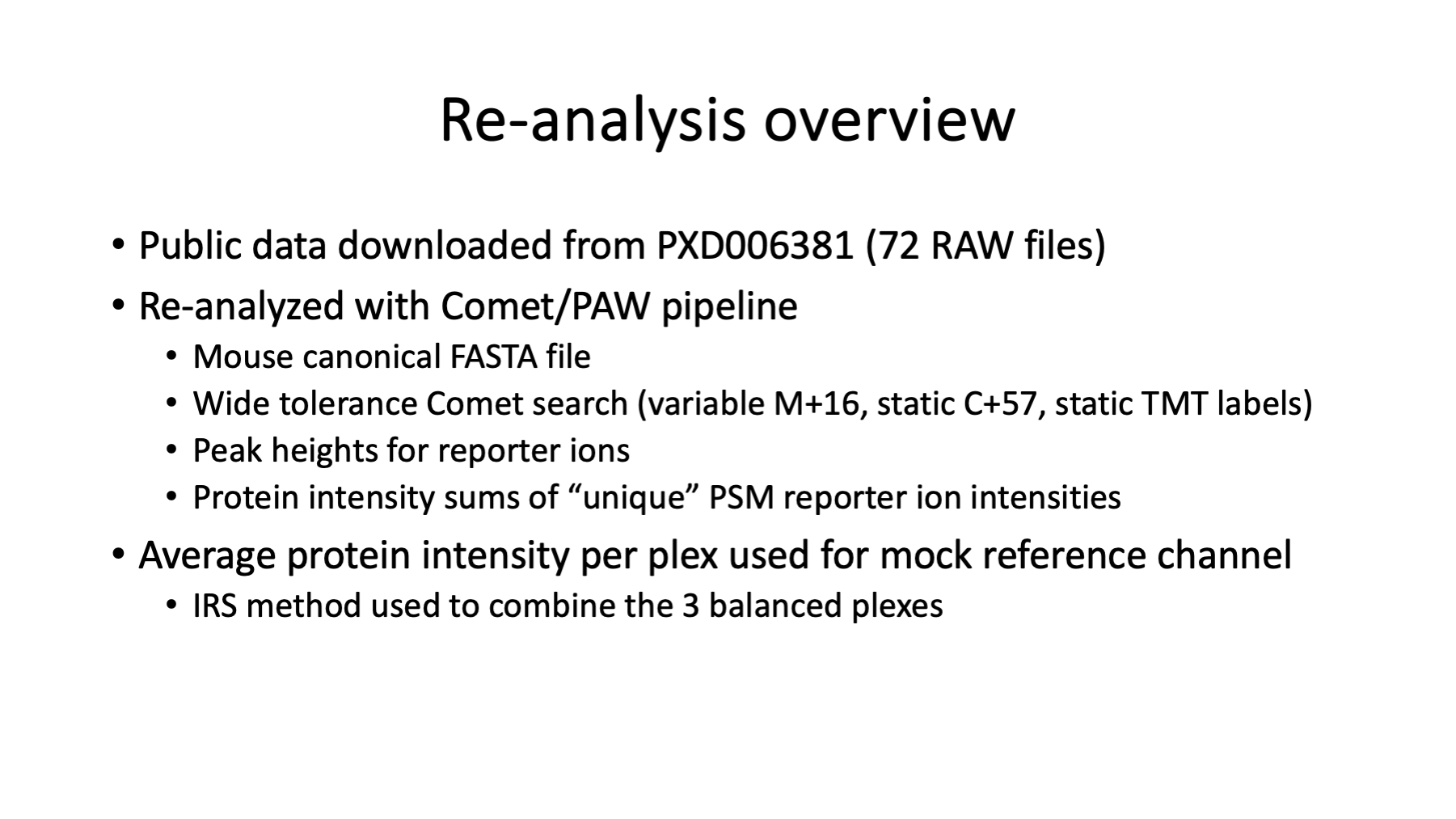 Re-analysis overview

• Public data downloaded from PXD006381 (72 RAW files)
• Re-analyzed with Comet/PAW pipeline
  • Mouse canonical FASTA file
  • Wide tolerance Comet search (variable M+16, static C+57, static TMT labels)
  • Peak heights for reporter ions
  • Protein intensity sums of “unique” PSM reporter ion intensities
• Average protein intensity per plex used for mock reference channel
  • IRS method used to combine the 3 balanced plexes